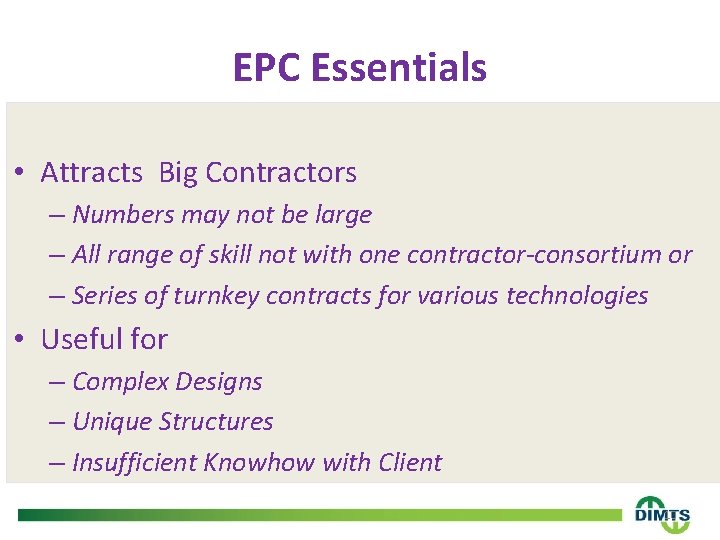 EPC Essentials

• Attracts  Big Contractors
– Numbers may not be large
– All range of skill not with one contractor-consortium or
– Series of turnkey contracts for various technologies

• Useful for
– Complex Designs
– Unique Structures
– Insufficient Knowhow with Client

DIMTS